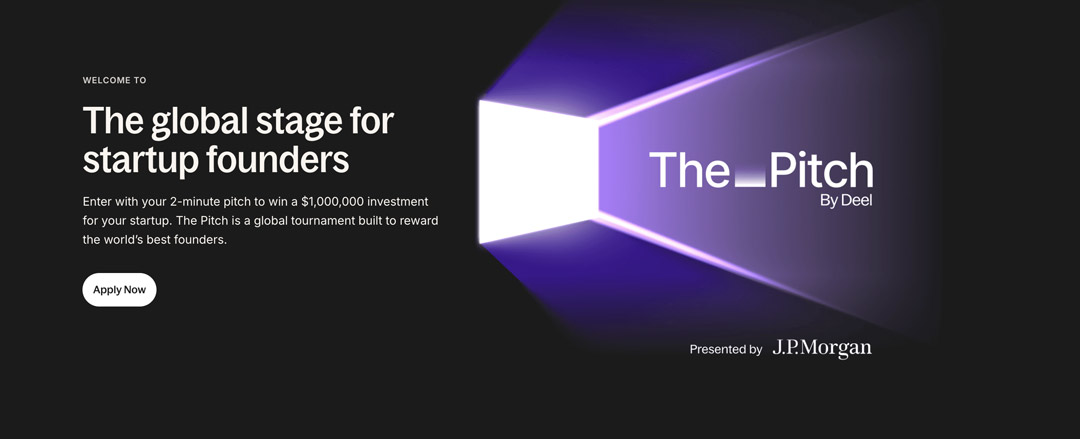 WELCOME TO

The global stage for startup founders

Enter with your 2-minute pitch to win a $1,000,000 investment for your startup. The Pitch is a global tournament built to reward the world's best founders.

Apply Now

The Pitch
By Deel

Presented by J.P.Morgan